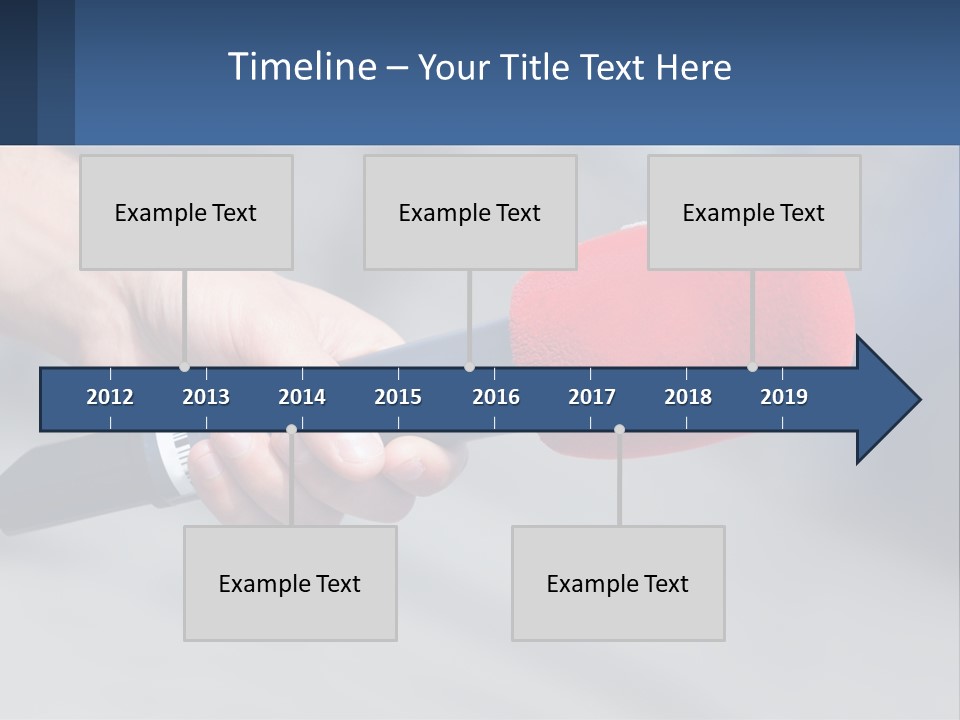 Timeline – Your Title Text Here

Example Text

Example Text

Example Text

2012 2013 2014 2015 2016 2017 2018 2019

Example Text

Example Text